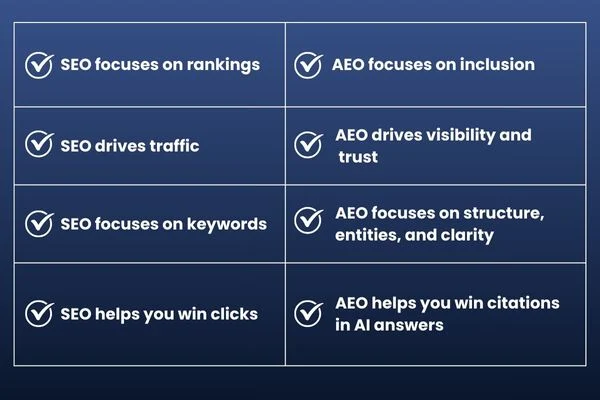 | SEO focuses on rankings | AEO focuses on inclusion |
|---|---|
| SEO drives traffic | AEO drives visibility and trust |
| SEO focuses on keywords | AEO focuses on structure, entities, and clarity |
| SEO helps you win clicks | AEO helps you win citations in AI answers |